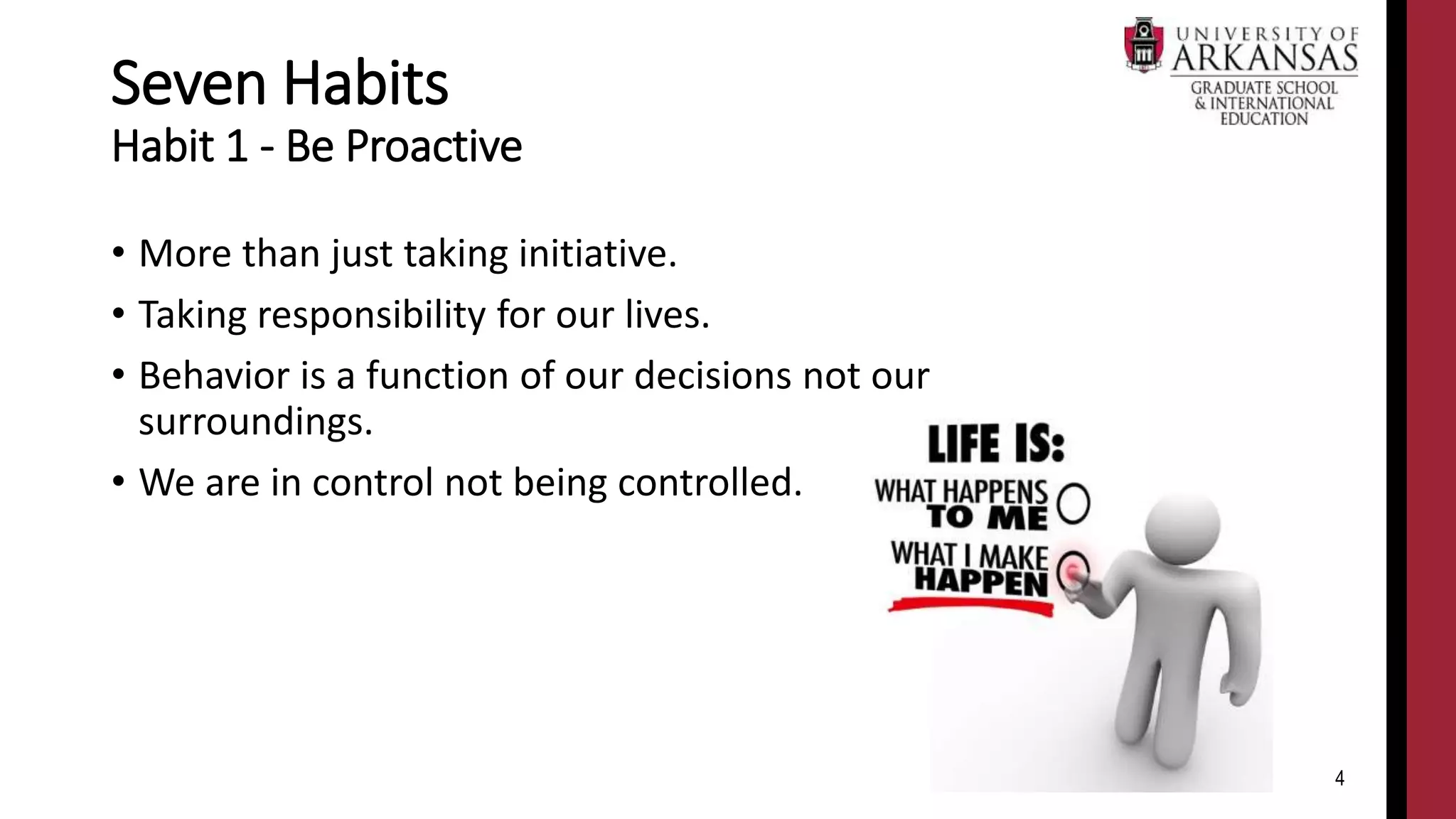 UNIVERSITY OF ARKANSAS
GRADUATE SCHOOL & INTERNATIONAL EDUCATION

Seven Habits
Habit 1 - Be Proactive

• More than just taking initiative.
• Taking responsibility for our lives.
• Behavior is a function of our decisions not our surroundings.
• We are in control not being controlled.

LIFE IS:
WHAT HAPPENS TO ME
WHAT I MAKE HAPPEN

4